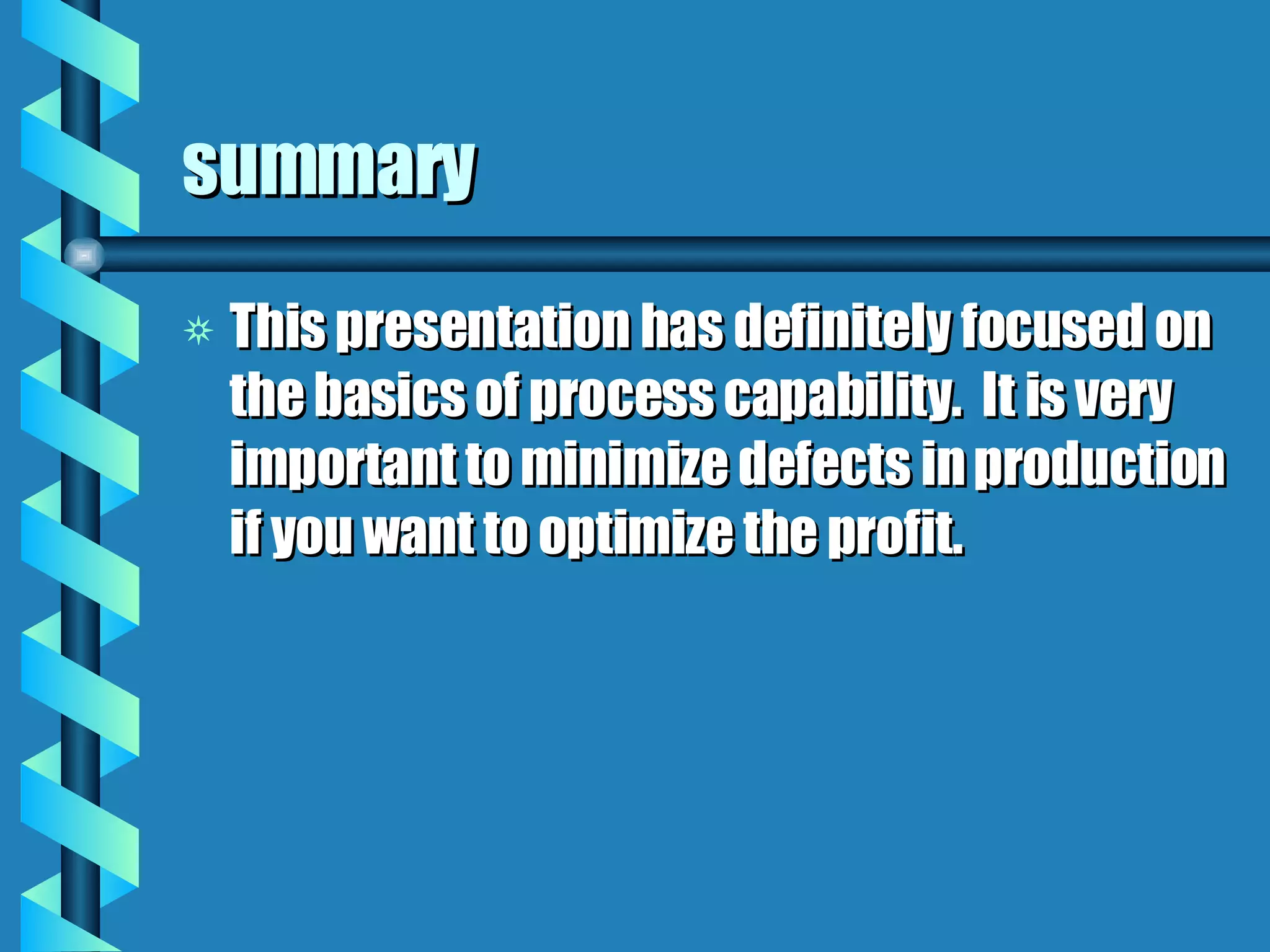 summary

This presentation has definitely focused on the basics of process capability.  It is very important to minimize defects in production if you want to optimize the profit.